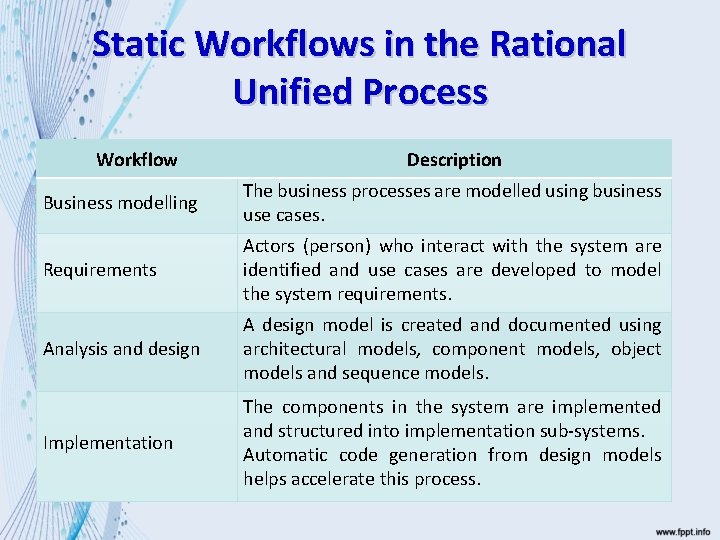 Static Workflows in the Rational Unified Process

| Workflow | Description |
|---|---|
| Business modelling | The business processes are modelled using business use cases. |
| Requirements | Actors (person) who interact with the system are identified and use cases are developed to model the system requirements. |
| Analysis and design | A design model is created and documented using architectural models, component models, object models and sequence models. |
| Implementation | The components in the system are implemented and structured into implementation sub-systems. Automatic code generation from design models helps accelerate this process. |

www.fppt.info